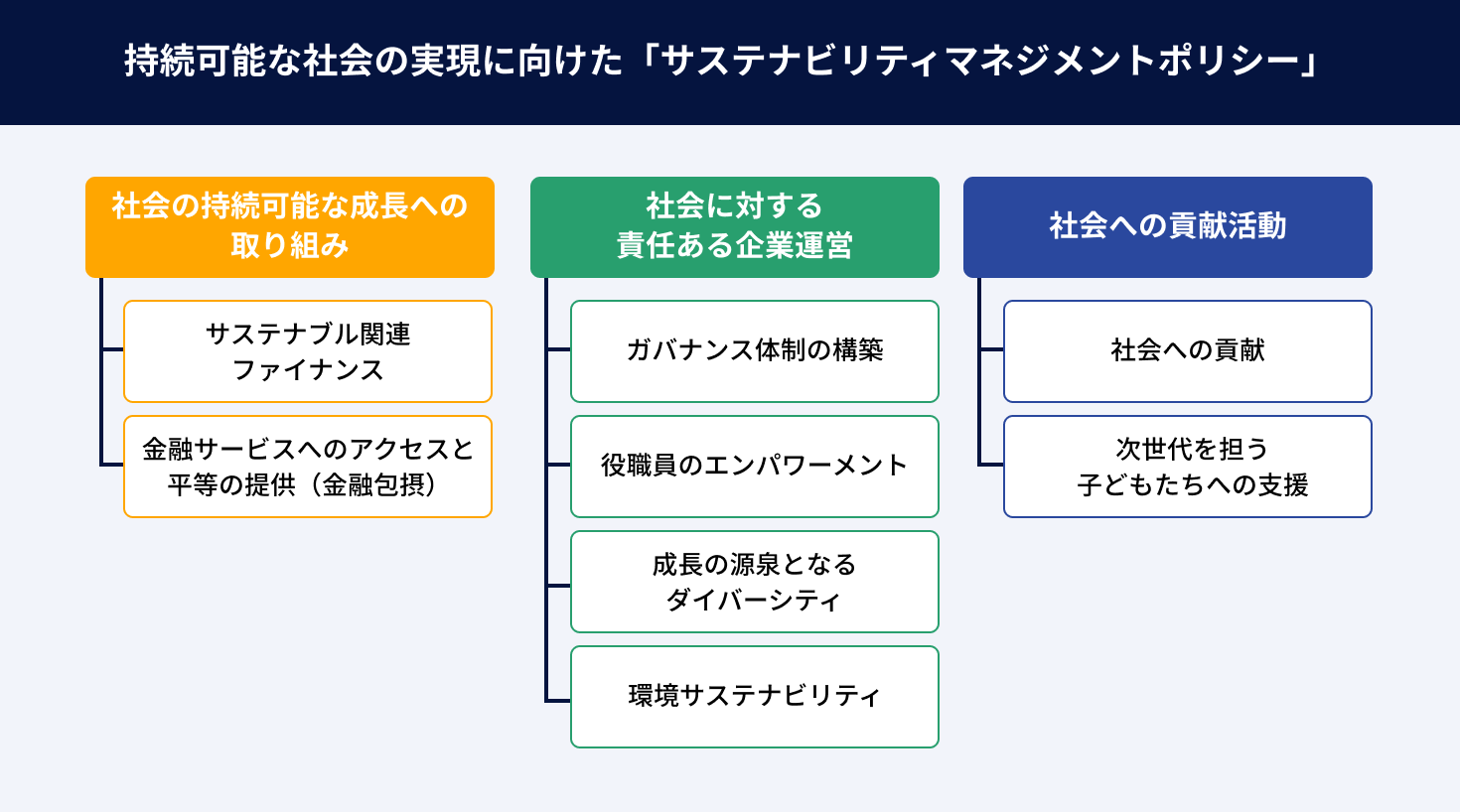 持続可能な社会の実現に向けた「サステナビリティマネジメントポリシー」

社会の持続可能な成長への取り組み

サステナブル関連ファイナンス

金融サービスへのアクセスと平等の提供（金融包摂）

社会に対する責任ある企業運営

ガバナンス体制の構築

役職員のエンパワーメント

成長の源泉となるダイバーシティ

環境サステナビリティ

社会への貢献活動

社会への貢献

次世代を担う子どもたちへの支援